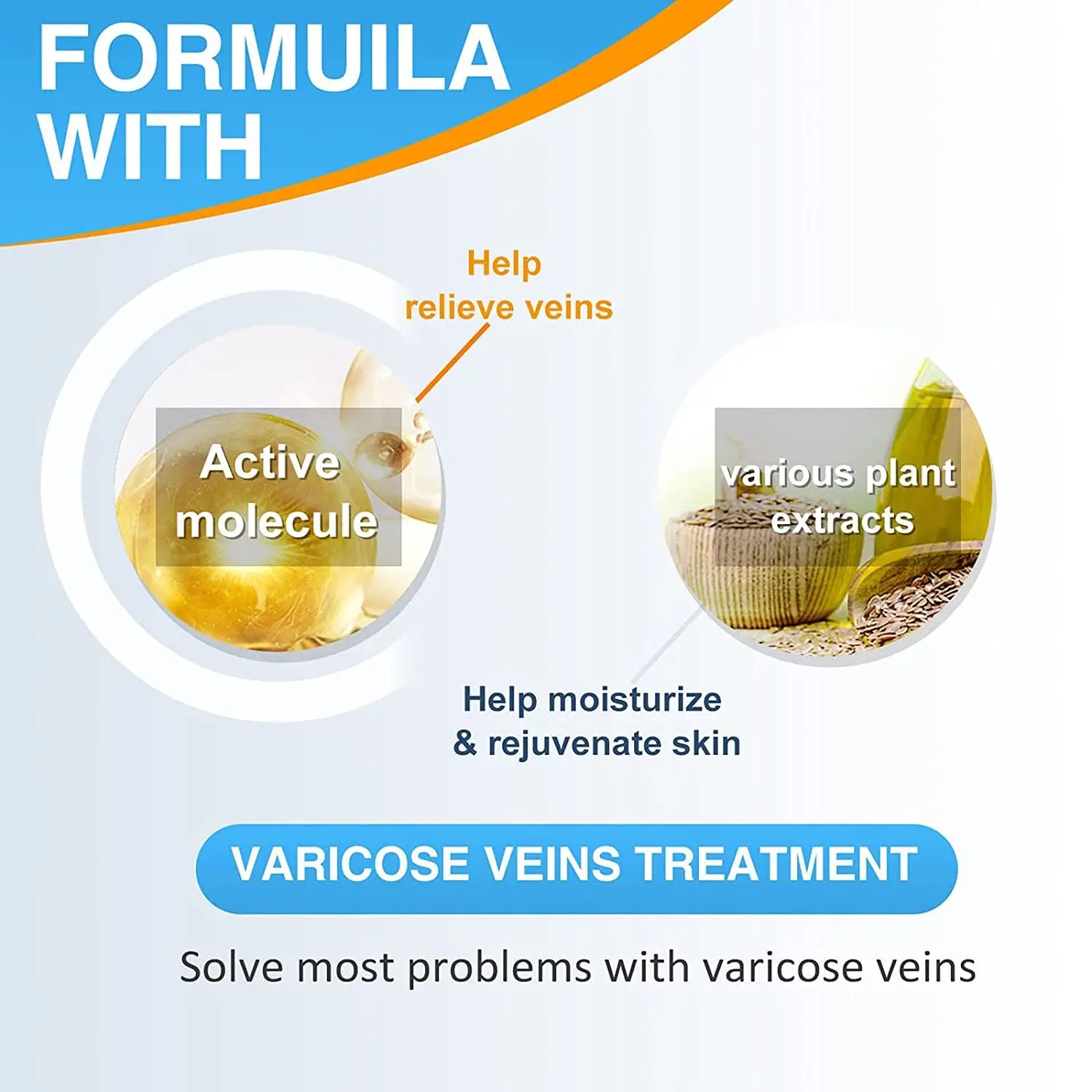 FORMUILA WITH

Help relieve veins

Active molecule

various plant extracts

Help moisturize & rejuvenate skin

VARICOSE VEINS TREATMENT

Solve most problems with varicose veins